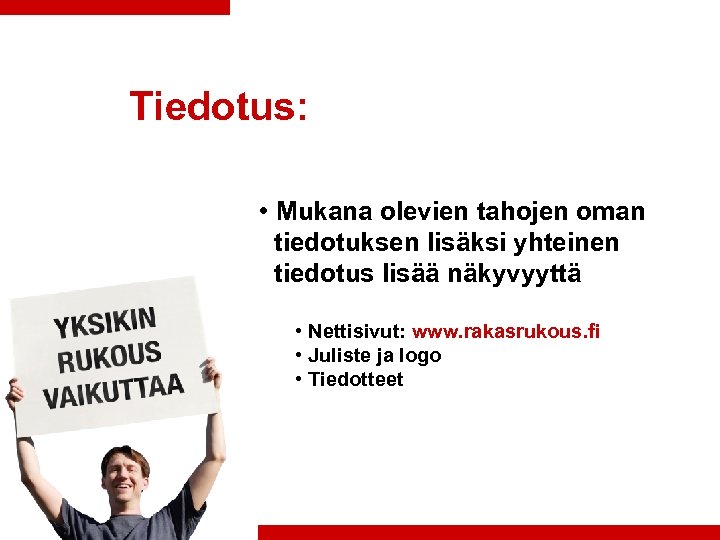 Tiedotus:

• Mukana olevien tahojen oman tiedotuksen lisäksi yhteinen tiedotus lisää näkyvyyttä

• Nettisivut: www.rakasrukous.fi
• Juliste ja logo
• Tiedotteet

YKSIKIN RUKOUS VAIKUTTAA